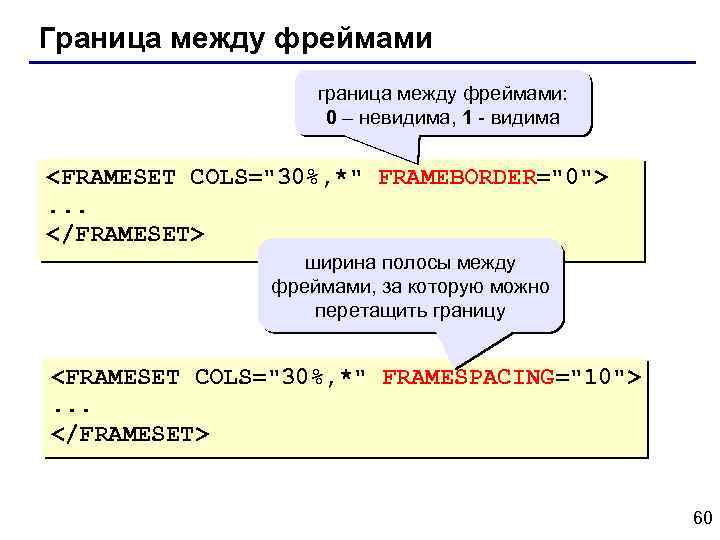 Граница между фреймами

граница между фреймами:
0 – невидима, 1 - видима

<FRAMESET COLS="30%,*" FRAMEBORDER="0">
...
</FRAMESET>

ширина полосы между фреймами, за которую можно перетащить границу

<FRAMESET COLS="30%,*" FRAMESPACING="10">
...
</FRAMESET>

60